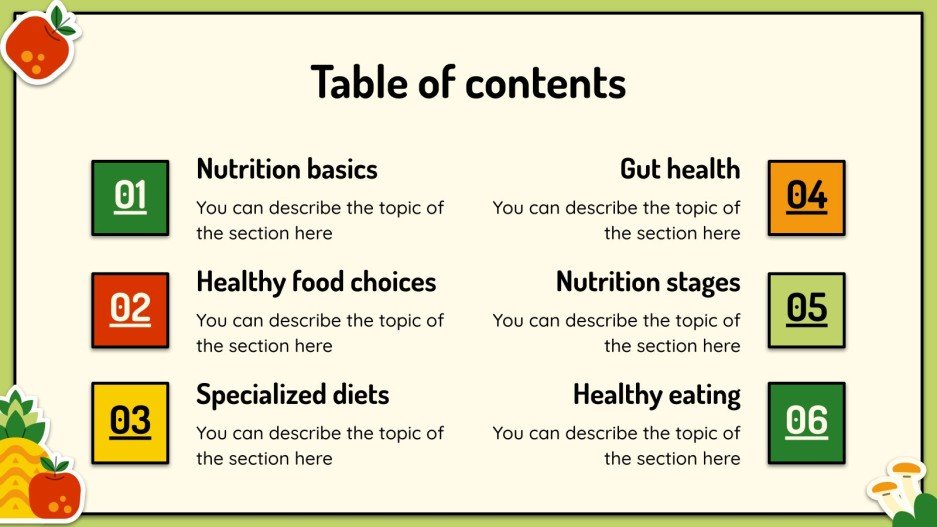 Table of contents

01

Nutrition basics

You can describe the topic of the section here

02

Healthy food choices

You can describe the topic of the section here

03

Specialized diets

You can describe the topic of the section here

Gut health

You can describe the topic of the section here

04

Nutrition stages

You can describe the topic of the section here

05

Healthy eating

You can describe the topic of the section here

06